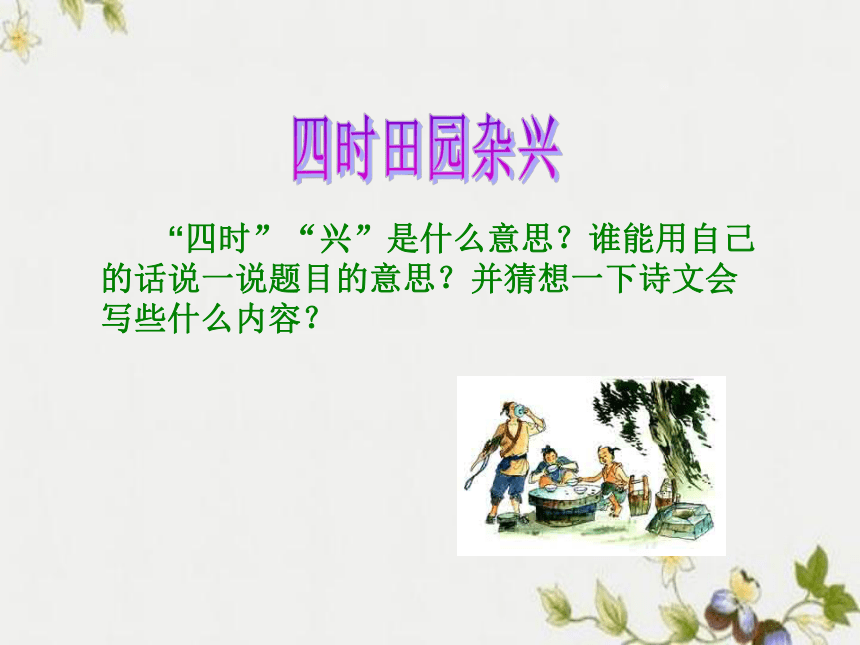 四时田园杂兴

“四时”“兴”是什么意思？谁能用自己的话说一说题目的意思？并猜想一下诗文会写些什么内容？